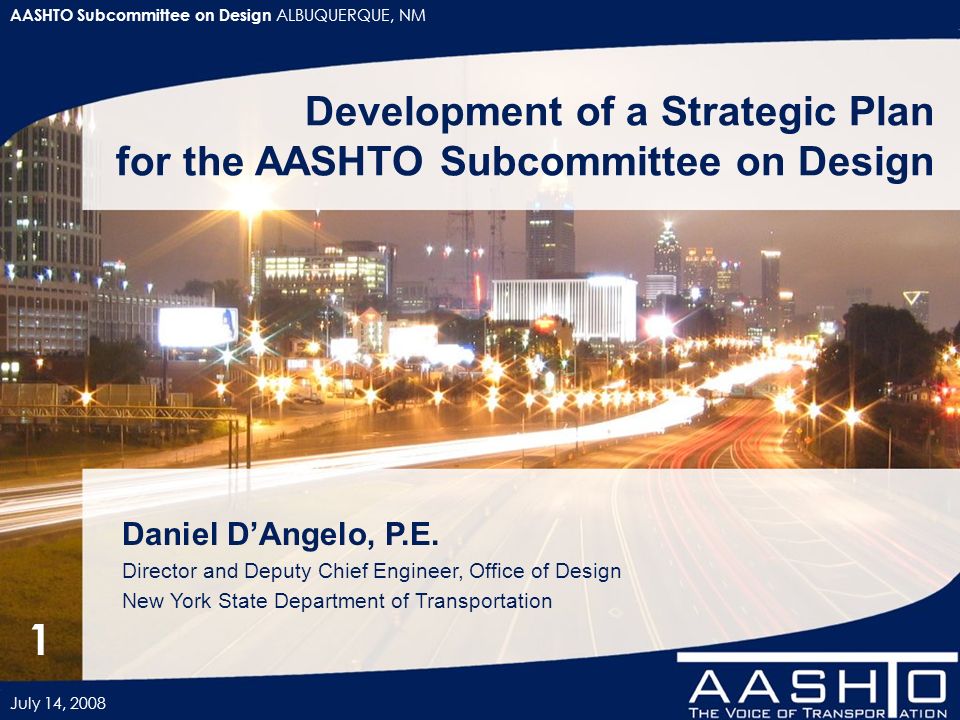 AASHTO Subcommittee on Design ALBUQUERQUE, NM

Development of a Strategic Plan for the AASHTO Subcommittee on Design

Daniel D'Angelo, P.E.

Director and Deputy Chief Engineer, Office of Design

New York State Department of Transportation

1

July 14, 2008

AASHTO

THE VOICE OF TRANSPORTATION